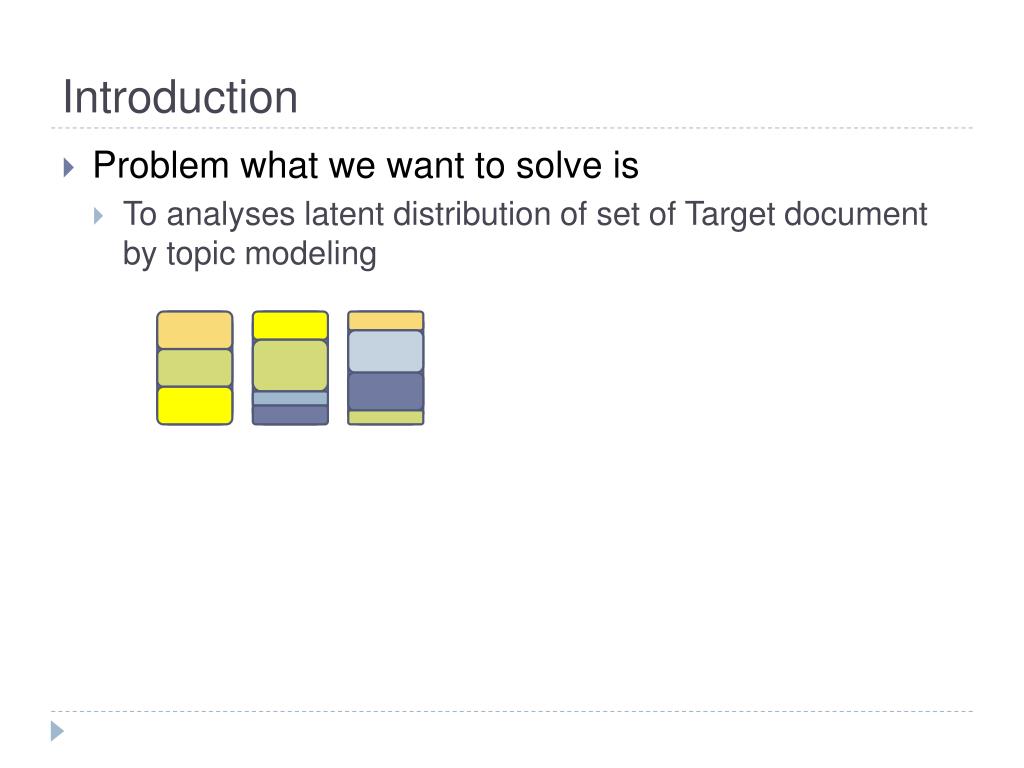 Introduction

Problem what we want to solve is

To analyses latent distribution of set of Target document by topic modeling